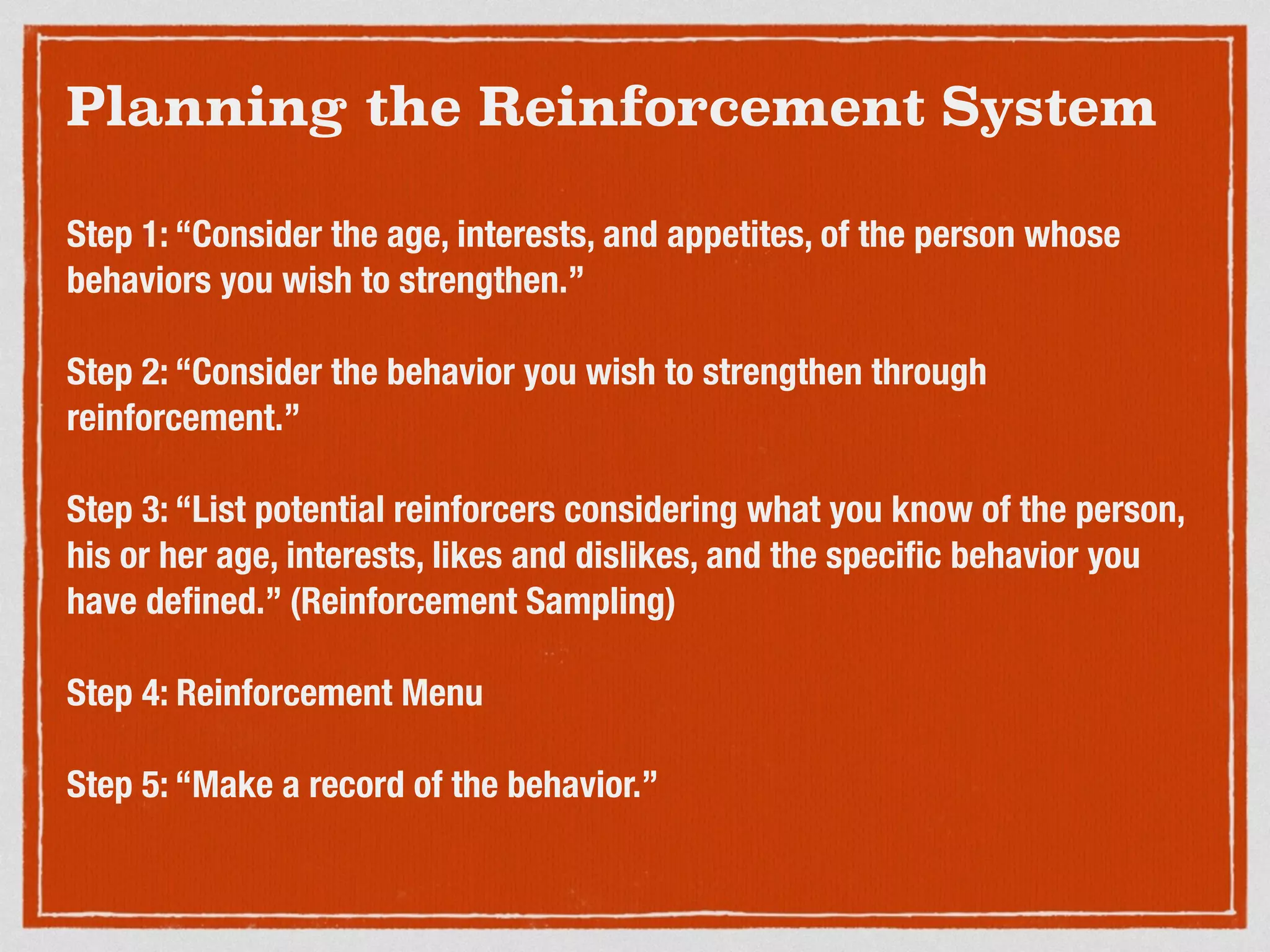 Planning the Reinforcement System

Step 1: “Consider the age, interests, and appetites, of the person whose behaviors you wish to strengthen.”

Step 2: “Consider the behavior you wish to strengthen through reinforcement.”

Step 3: “List potential reinforcers considering what you know of the person, his or her age, interests, likes and dislikes, and the specific behavior you have defined.” (Reinforcement Sampling)

Step 4: Reinforcement Menu

Step 5: “Make a record of the behavior.”